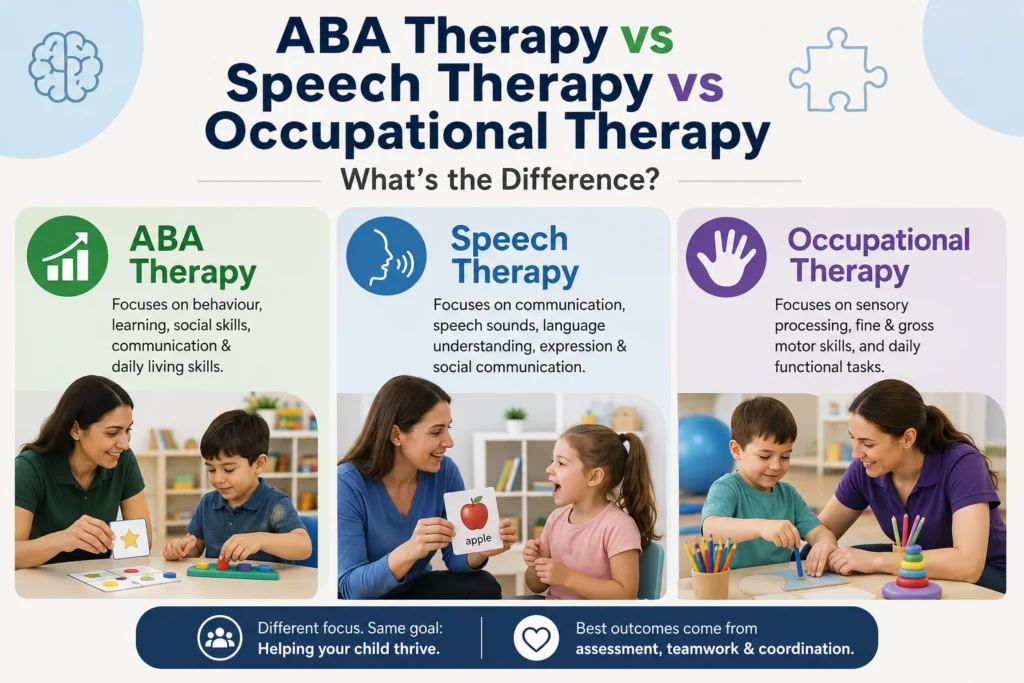 ABA Therapy vs Speech Therapy vs Occupational Therapy

What's the Difference?

ABA Therapy

Focuses on behaviour, learning, social skills, communication & daily living skills.

Speech Therapy

Focuses on communication, speech sounds, language understanding, expression & social communication.

apple

Occupational Therapy

Focuses on sensory processing, fine & gross motor skills, and daily functional tasks.

Different focus. Same goal: Helping your child thrive.

Best outcomes come from assessment, teamwork & coordination.